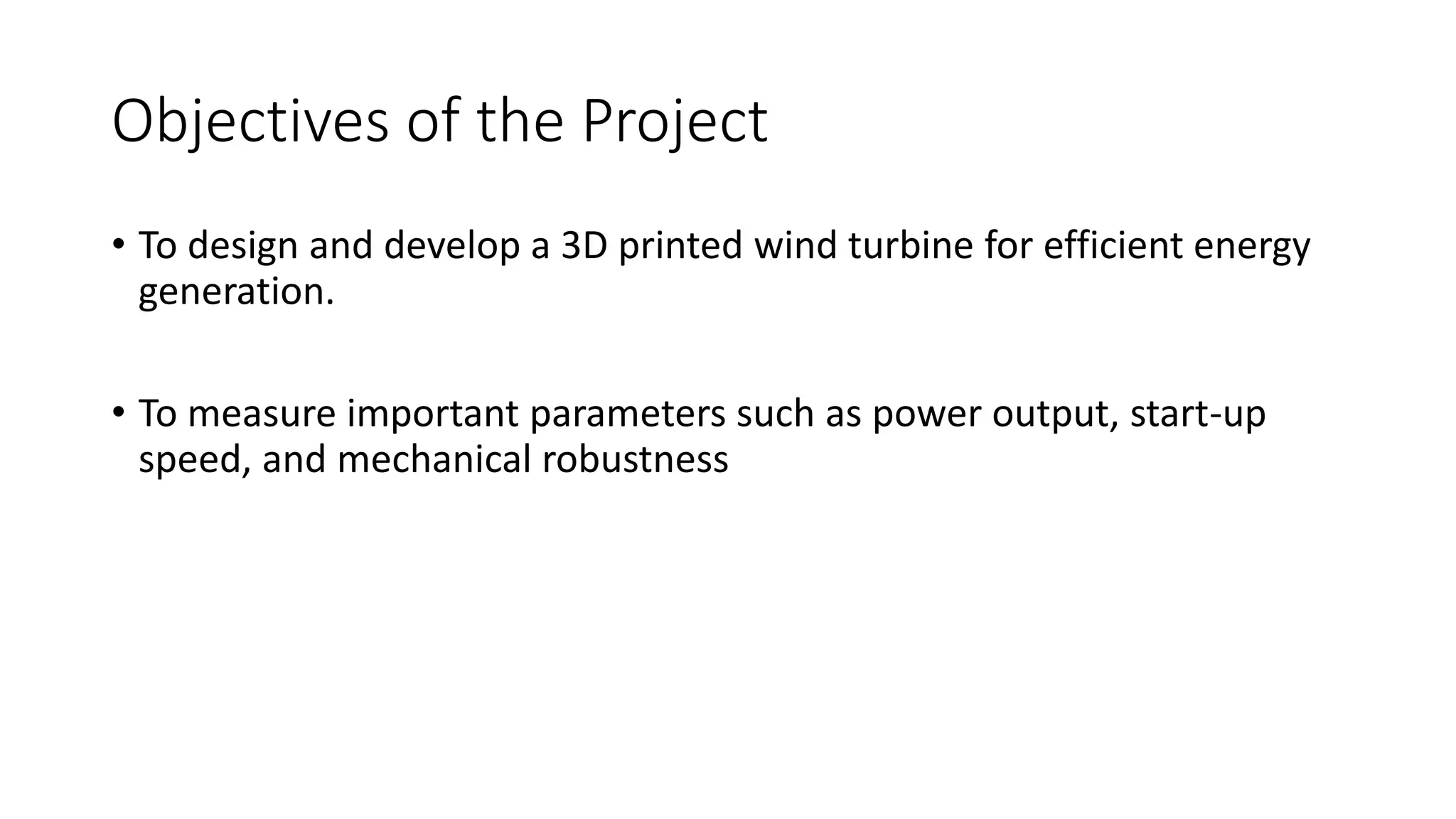 Objectives of the Project

• To design and develop a 3D printed wind turbine for efficient energy generation.

• To measure important parameters such as power output, start-up speed, and mechanical robustness